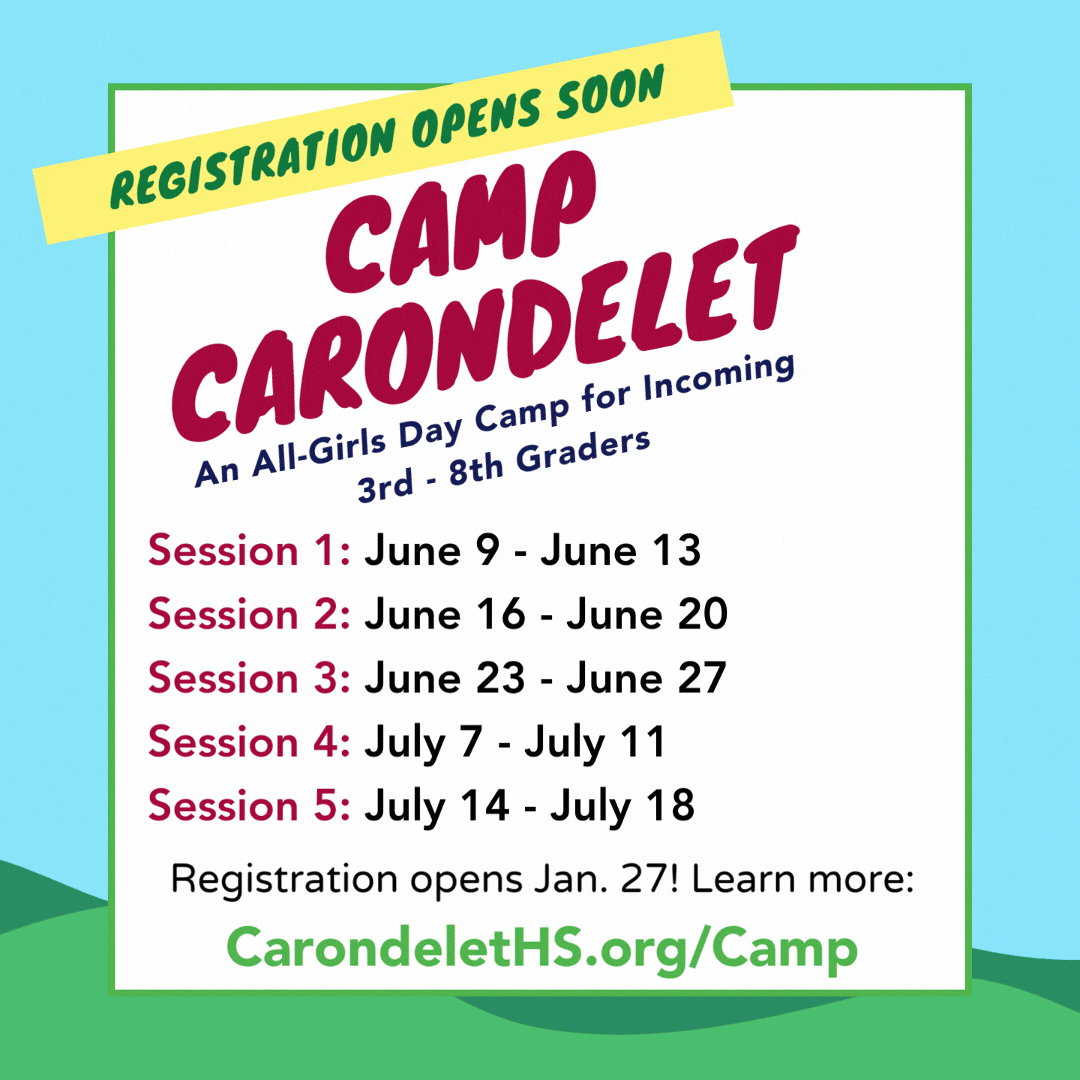 REGISTRATION OPENS SOON

CAMP CARONDELET

An All-Girls Day Camp for Incoming 3rd - 8th Graders

Session 1: June 9 - June 13
Session 2: June 16 - June 20
Session 3: June 23 - June 27
Session 4: July 7 - July 11
Session 5: July 14 - July 18

Registration opens Jan. 27! Learn more:
CarondeletHS.org/Camp